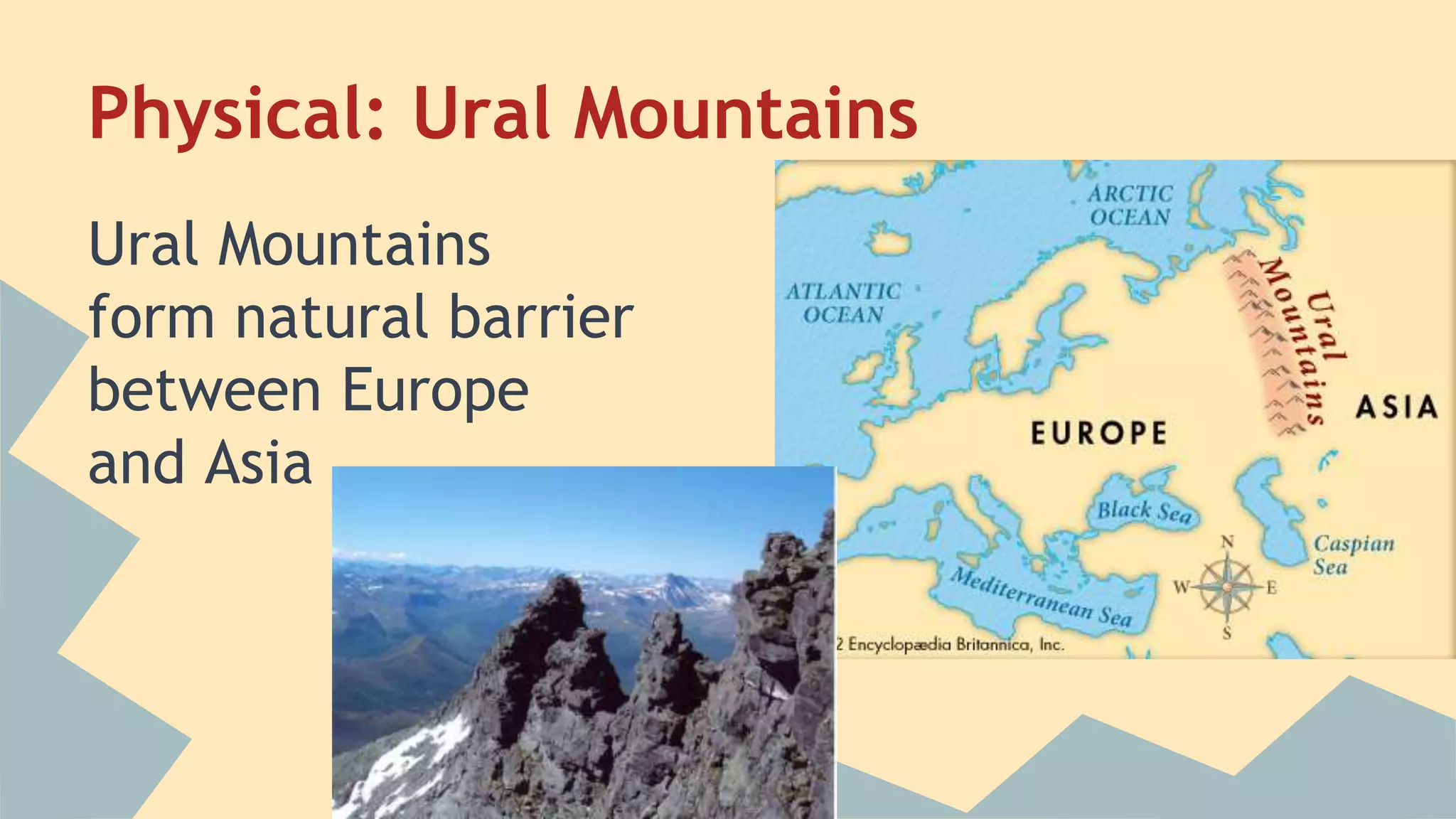 Physical: Ural Mountains

Ural Mountains form natural barrier between Europe and Asia

ARCTIC OCEAN

ATLANTIC OCEAN

Ural Mountains

ASIA

EUROPE

Black Sea

Caspian Sea

Mediterranean Sea

N

W

E

S

2 Encyclopædia Britannica, Inc.